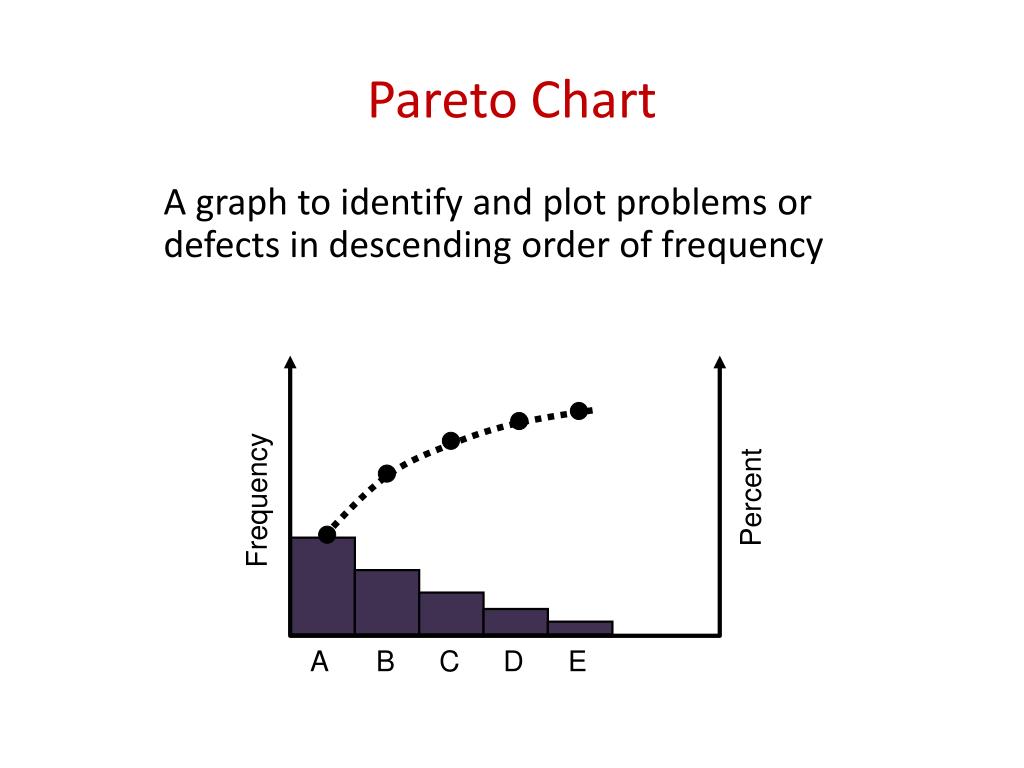 Pareto Chart

A graph to identify and plot problems or defects in descending order of frequency

Frequency

Percent

A B C D E